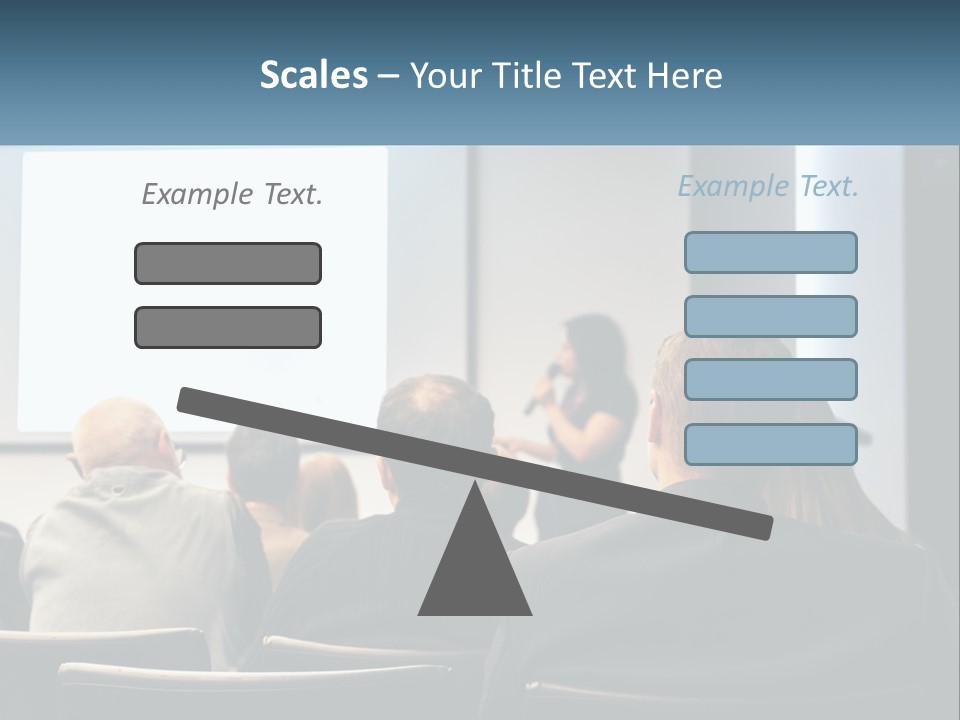 Scales – Your Title Text Here

Example Text.

Example Text.